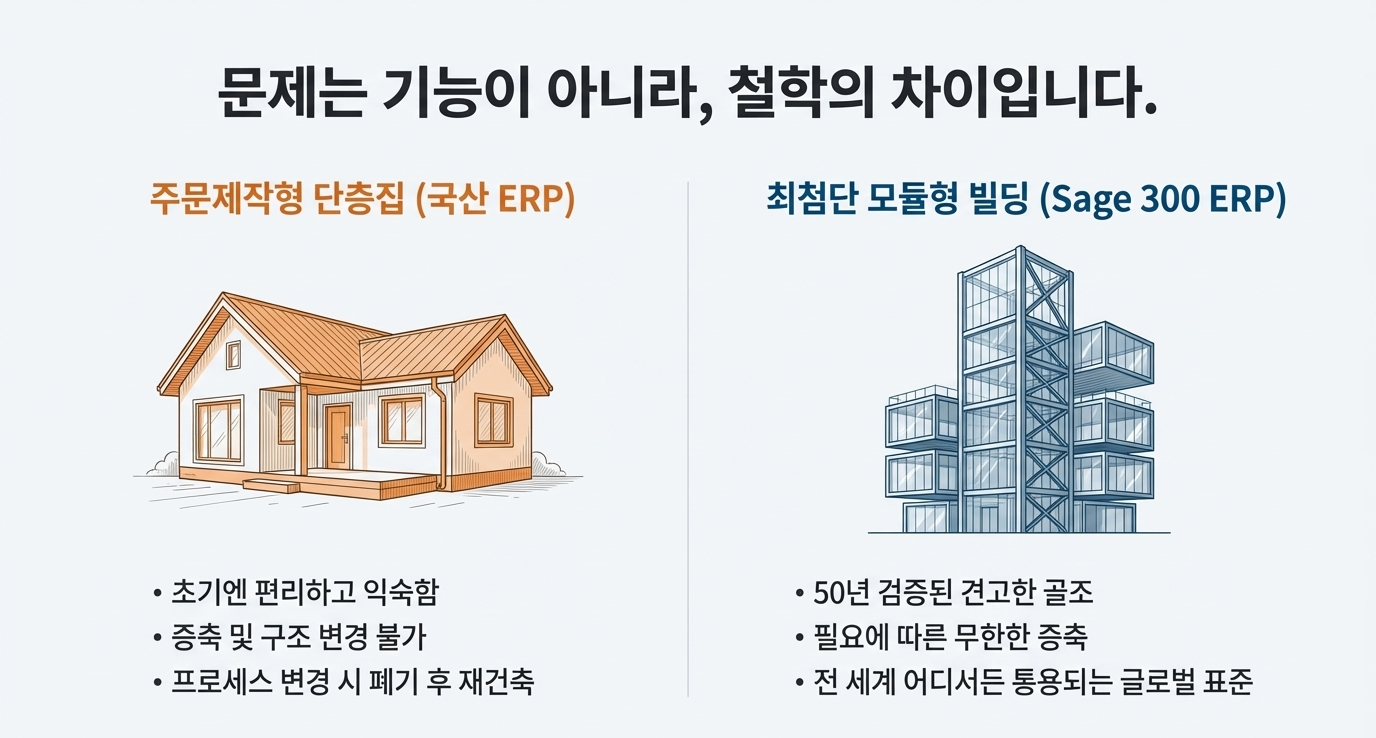 문제는 기능이 아니라, 철학의 차이입니다.

주문제작형 단층집 (국산 ERP)

• 초기엔 편리하고 익숙함
• 증축 및 구조 변경 불가
• 프로세스 변경 시 폐기 후 재건축

최첨단 모듈형 빌딩 (Sage 300 ERP)

• 50년 검증된 견고한 골조
• 필요에 따른 무한한 증축
• 전 세계 어디서든 통용되는 글로벌 표준